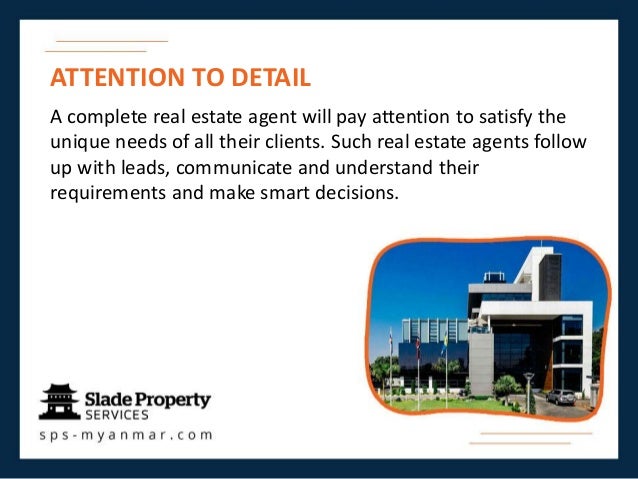 ATTENTION TO DETAIL

A complete real estate agent will pay attention to satisfy the unique needs of all their clients. Such real estate agents follow up with leads, communicate and understand their requirements and make smart decisions.

Slade Property
SERVICES
sps-myanmar.com